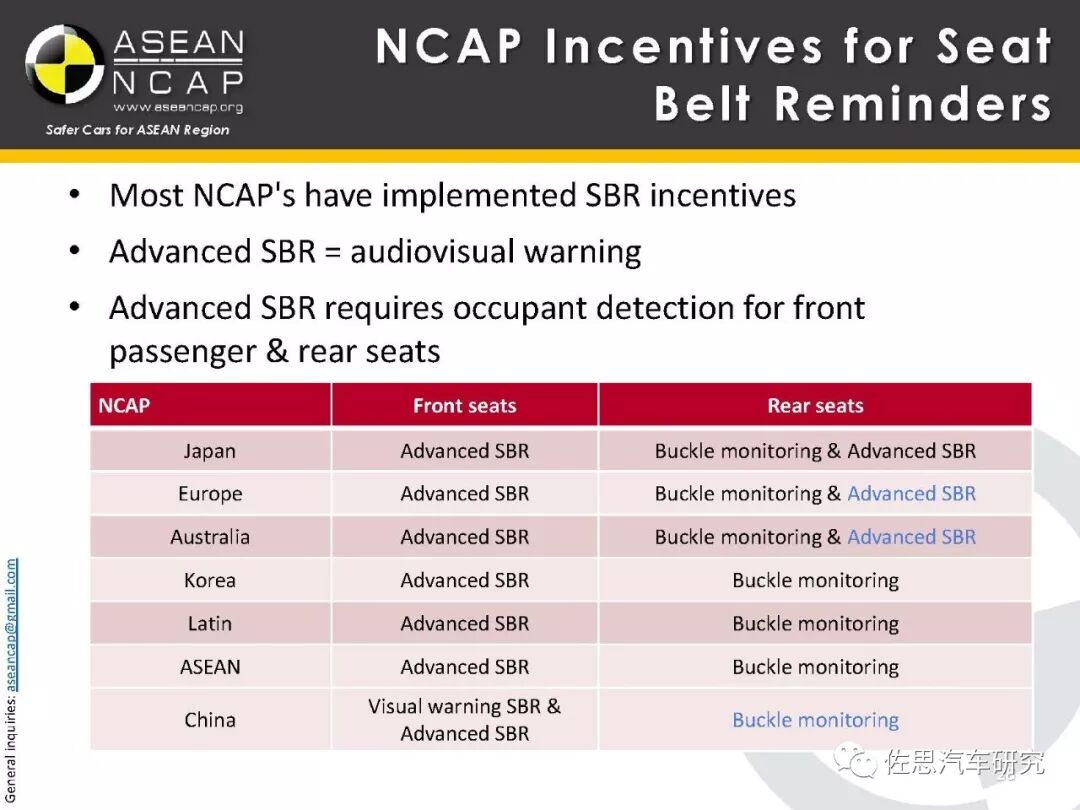 ASEAN NCAP
www.aseancap.org
Safer Cars for ASEAN Region

NCAP Incentives for Seat Belt Reminders

• Most NCAP's have implemented SBR incentives
• Advanced SBR = audiovisual warning
• Advanced SBR requires occupant detection for front passenger & rear seats

| NCAP | Front seats | Rear seats |
|---|---|---|
| Japan | Advanced SBR | Buckle monitoring & Advanced SBR |
| Europe | Advanced SBR | Buckle monitoring & Advanced SBR |
| Australia | Advanced SBR | Buckle monitoring & Advanced SBR |
| Korea | Advanced SBR | Buckle monitoring |
| Latin | Advanced SBR | Buckle monitoring |
| ASEAN | Advanced SBR | Buckle monitoring |
| China | Visual warning SBR & Advanced SBR | Buckle monitoring |

General inquiries: aseancap@gmail.com

佐思汽车研究